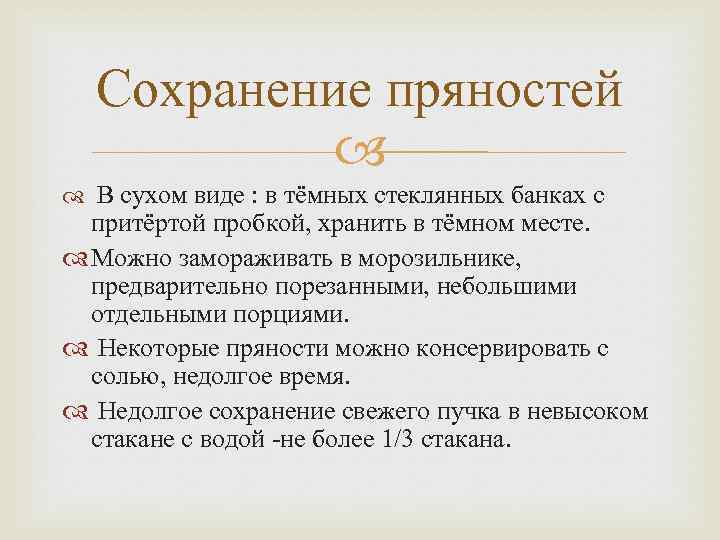 Сохранение пряностей

В сухом виде : в тёмных стеклянных банках с притёртой пробкой, хранить в тёмном месте.

Можно замораживать в морозильнике, предварительно порезанными, небольшими отдельными порциями.

Некоторые пряности можно консервировать с солью, недолгое время.

Недолгое сохранение свежего пучка в невысоком стакане с водой -не более 1/3 стакана.